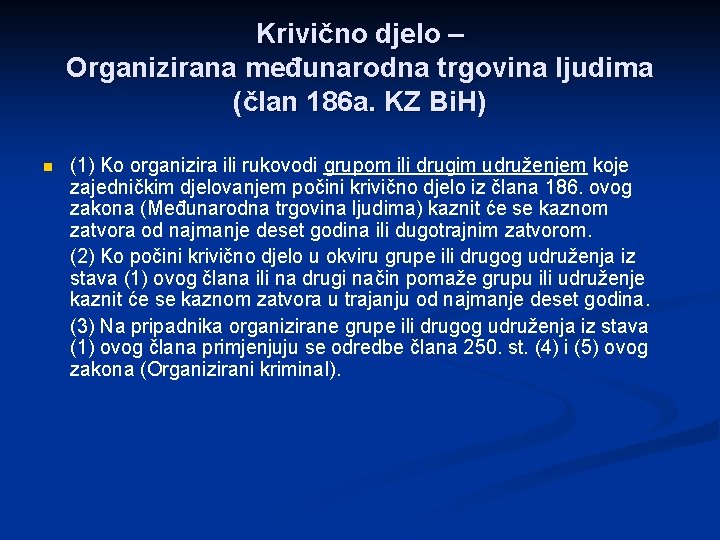 Krivično djelo –
Organizirana međunarodna trgovina ljudima
(član 186a. KZ BiH)

(1) Ko organizira ili rukovodi grupom ili drugim udruženjem koje zajedničkim djelovanjem počini krivično djelo iz člana 186. ovog zakona (Međunarodna trgovina ljudima) kaznit će se kaznom zatvora od najmanje deset godina ili dugotrajnim zatvorom.

(2) Ko počini krivično djelo u okviru grupe ili drugog udruženja iz stava (1) ovog člana ili na drugi način pomaže grupu ili udruženje kaznit će se kaznom zatvora u trajanju od najmanje deset godina.

(3) Na pripadnika organizirane grupe ili drugog udruženja iz stava (1) ovog člana primjenjuju se odredbe člana 250. st. (4) i (5) ovog zakona (Organizirani kriminal).